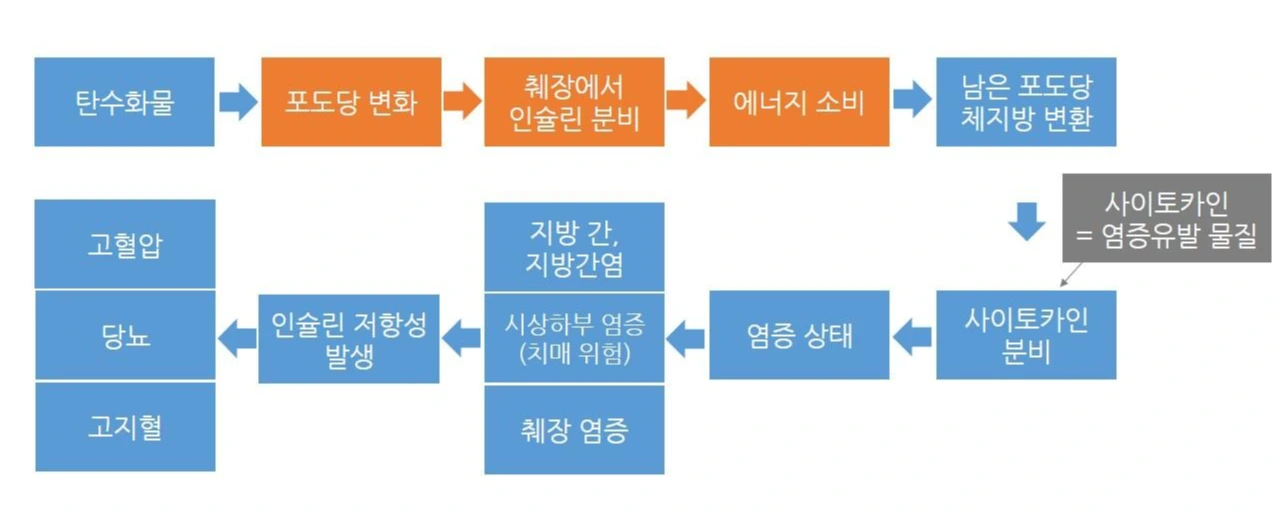 탄수화물

포도당 변화

췌장에서 인슐린 분비

에너지 소비

남은 포도당 체지방 변환

사이토카인 = 염증유발 물질

사이토카인 분비

염증 상태

지방 간, 지방간염

시상하부 염증 (치매 위험)

췌장 염증

인슐린 저항성 발생

고혈압

당뇨

고지혈